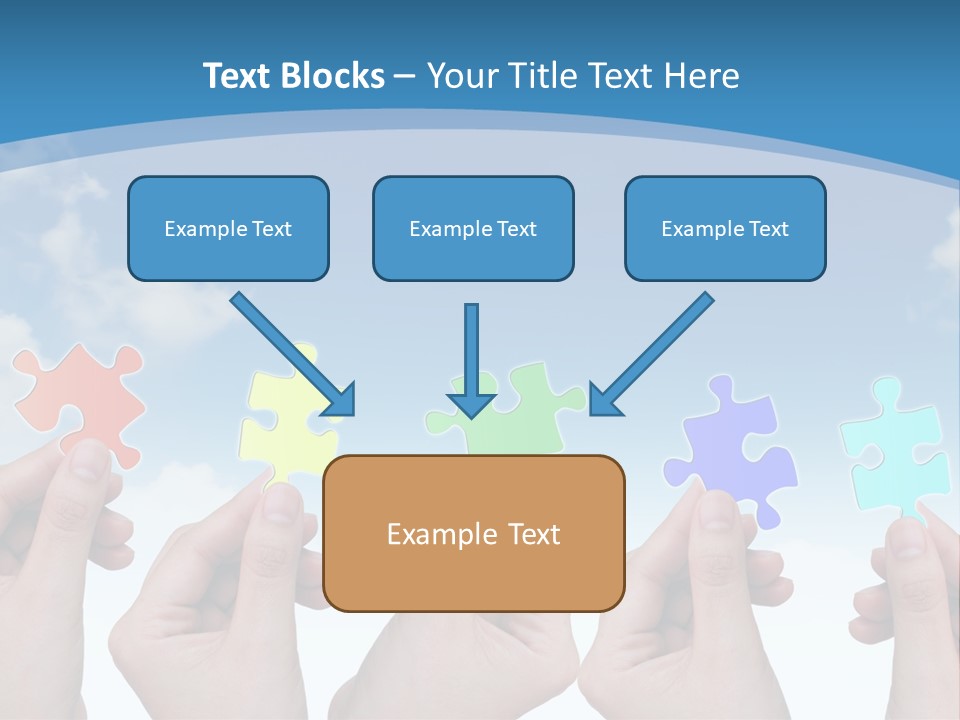 Text Blocks – Your Title Text Here

Example Text

Example Text

Example Text

Example Text